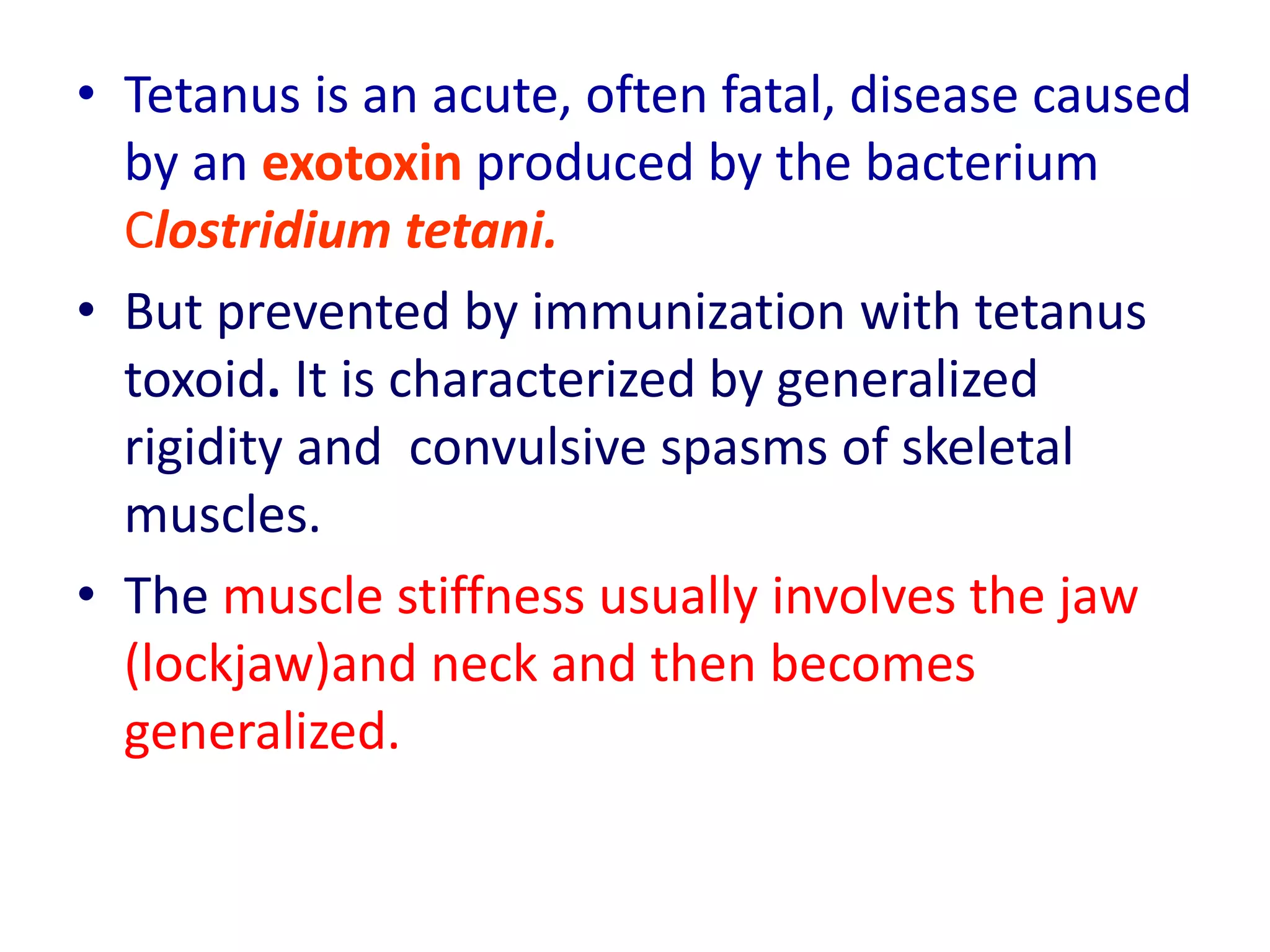 • Tetanus is an acute, often fatal, disease caused by an exotoxin produced by the bacterium Clostridium tetani.

• But prevented by immunization with tetanus toxoid. It is characterized by generalized rigidity and  convulsive spasms of skeletal muscles.

• The muscle stiffness usually involves the jaw (lockjaw)and neck and then becomes generalized.